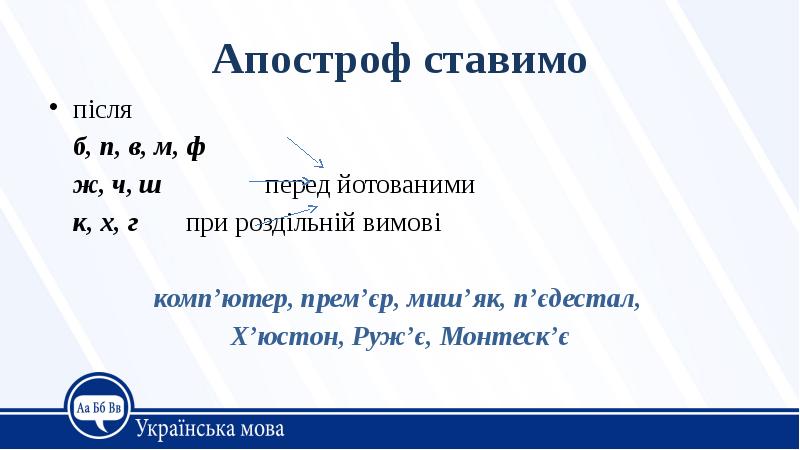 Апостроф ставимо

• після

б, п, в, м, ф

ж, ч, ш перед йотованими

к, х, г при роздільній вимові

комп'ютер, прем'єр, миш'як, п'єдестал,

Х'юстон, Руж'є, Монтеск'є

Аа Бб Вв

Українська мова